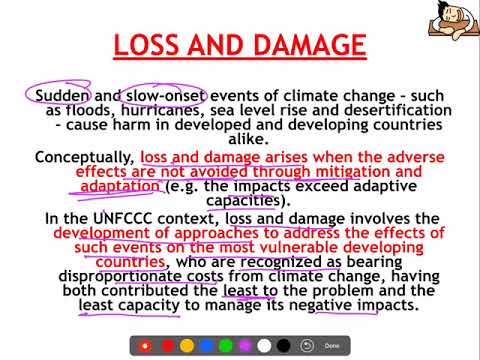 LOSS AND DAMAGE

Sudden and slow-onset events of climate change - such as floods, hurricanes, sea level rise and desertification - cause harm in developed and developing countries alike.

Conceptually, loss and damage arises when the adverse effects are not avoided through mitigation and adaptation (e.g. the impacts exceed adaptive capacities).

In the UNFCCC context, loss and damage involves the development of approaches to address the effects of such events on the most vulnerable developing countries, who are recognized as bearing disproportionate costs from climate change, having both contributed the least to the problem and the least capacity to manage its negative impacts.

Done